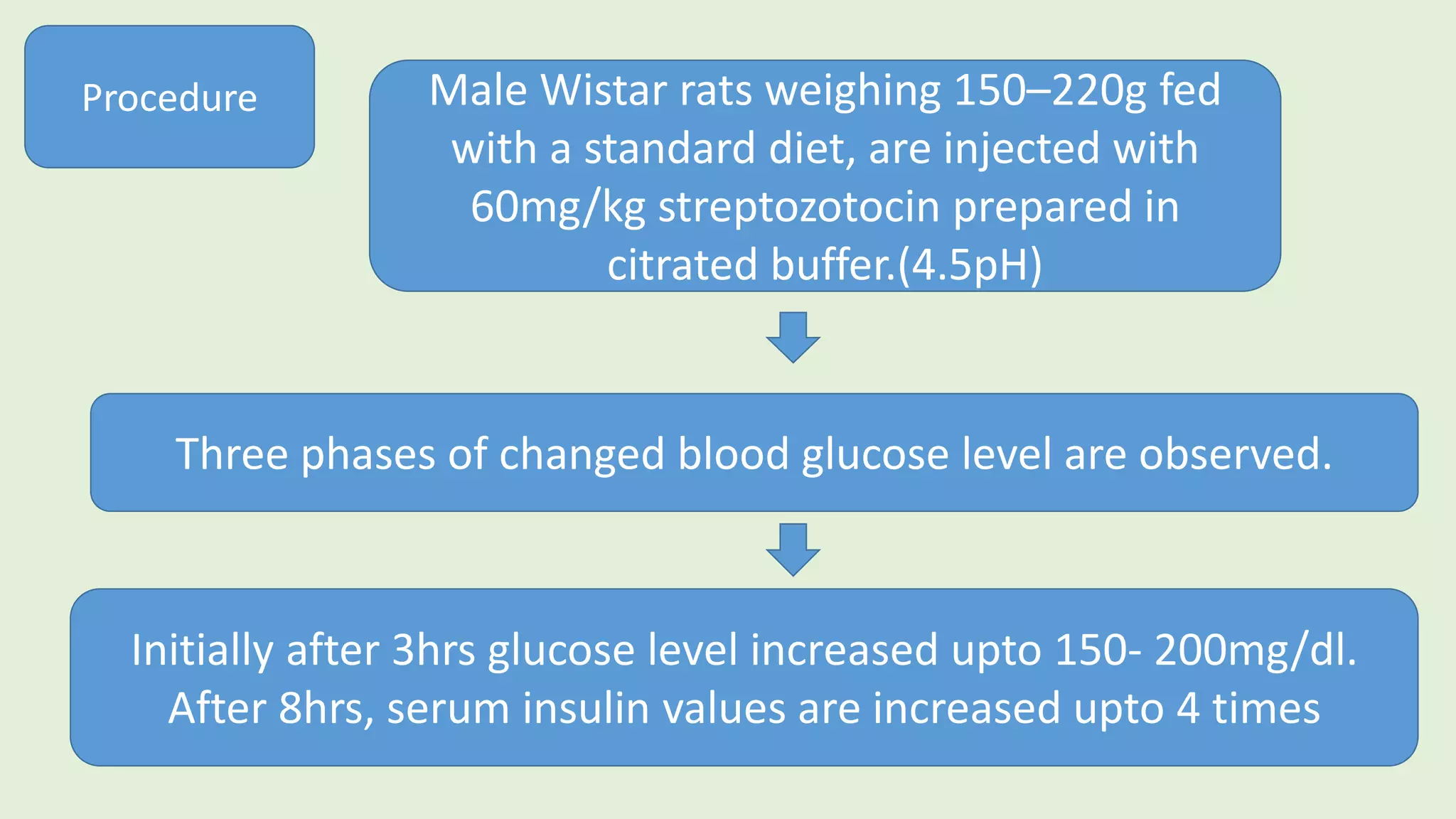 Procedure

Male Wistar rats weighing 150–220g fed with a standard diet, are injected with 60mg/kg streptozotocin prepared in citrated buffer.(4.5pH)

Three phases of changed blood glucose level are observed.

Initially after 3hrs glucose level increased upto 150- 200mg/dl. After 8hrs, serum insulin values are increased upto 4 times